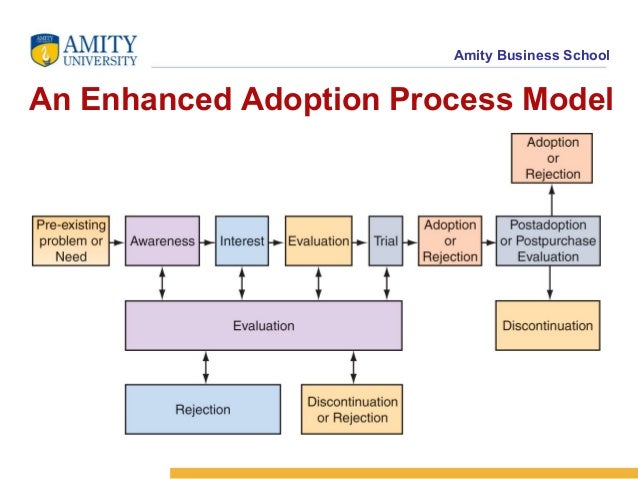 AMITY UNIVERSITY

Amity Business School

An Enhanced Adoption Process Model

Adoption or Rejection

Pre-existing problem or Need

Awareness

Interest

Evaluation

Trial

Adoption or Rejection

Postadoption or Postpurchase Evaluation

Evaluation

Discontinuation

Rejection

Discontinuation or Rejection